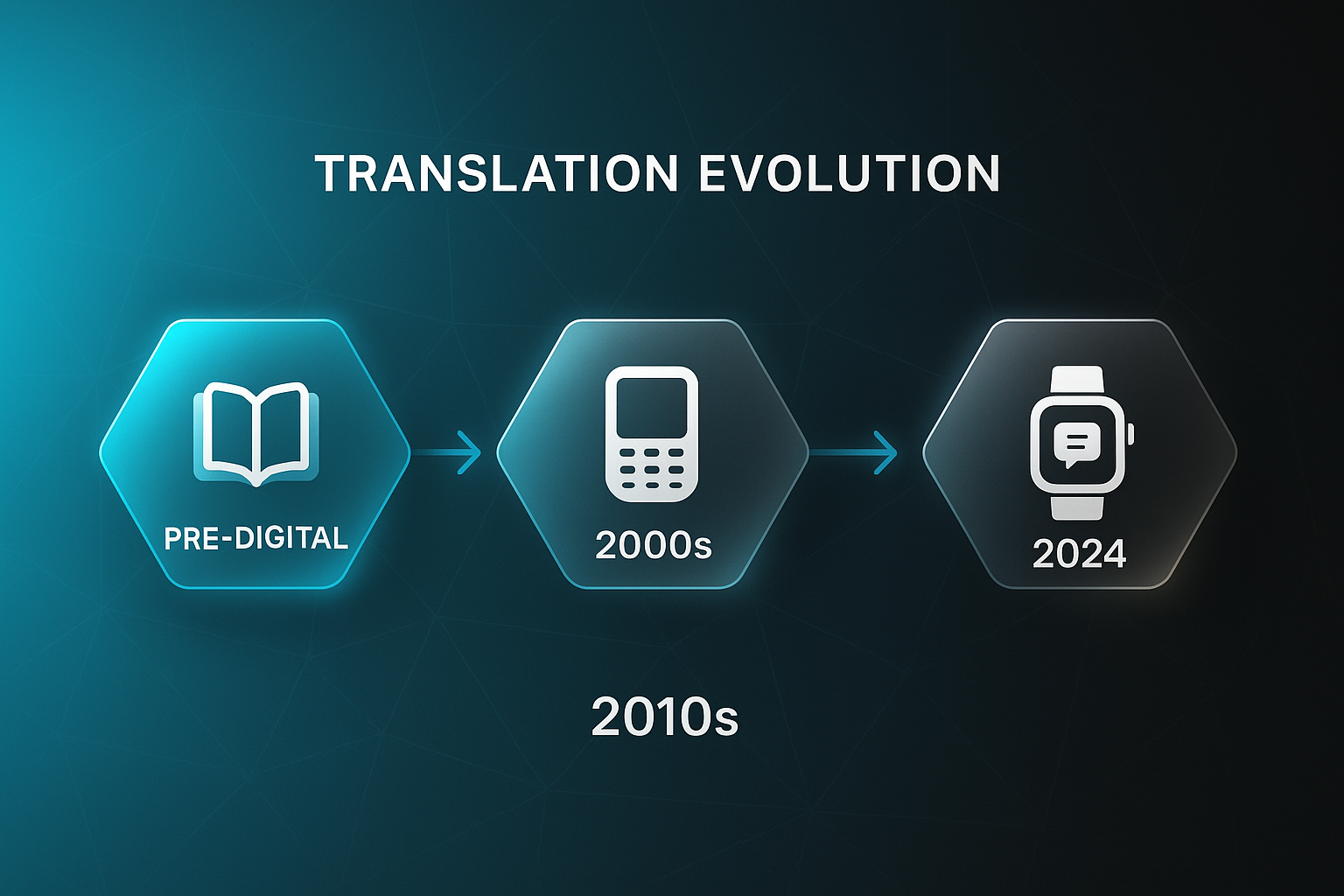 TRANSLATION EVOLUTION

PRE-DIGITAL

2000s

2024

2010s